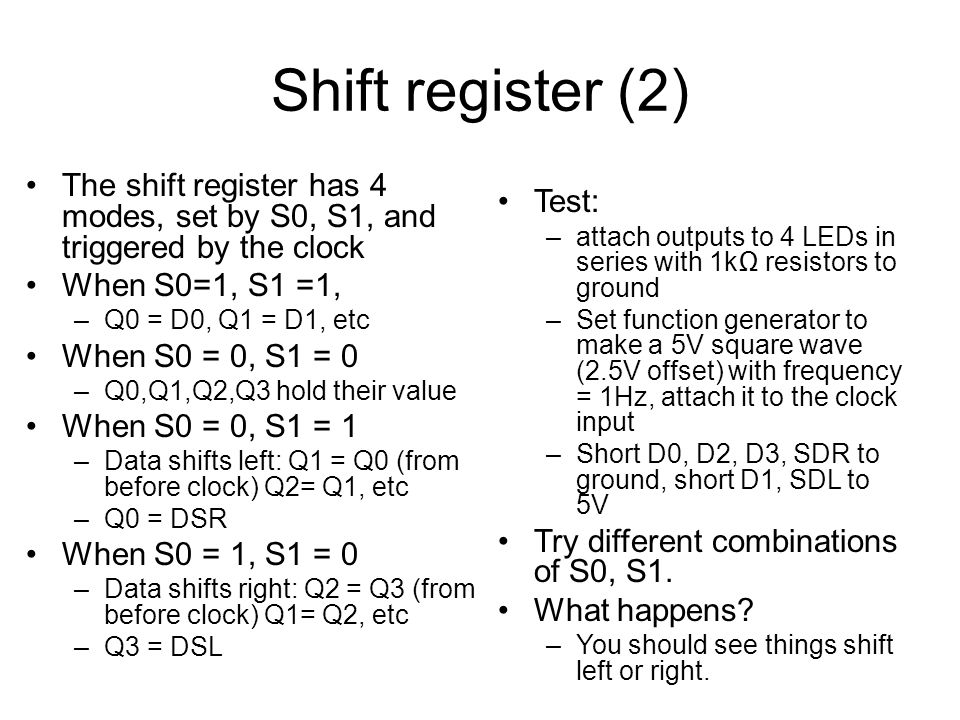 Shift register (2)

• The shift register has 4 modes, set by S0, S1, and triggered by the clock
• When S0=1, S1 =1,
– Q0 = D0, Q1 = D1, etc
• When S0 = 0, S1 = 0
– Q0,Q1,Q2,Q3 hold their value
• When S0 = 0, S1 = 1
– Data shifts left: Q1 = Q0 (from before clock) Q2= Q1, etc
– Q0 = DSR
• When S0 = 1, S1 = 0
– Data shifts right: Q2 = Q3 (from before clock) Q1= Q2, etc
– Q3 = DSL

• Test:
– attach outputs to 4 LEDs in series with 1kΩ resistors to ground
– Set function generator to make a 5V square wave (2.5V offset) with frequency = 1Hz, attach it to the clock input
– Short D0, D2, D3, SDR to ground, short D1, SDL to 5V
• Try different combinations of S0, S1.
• What happens?
– You should see things shift left or right.